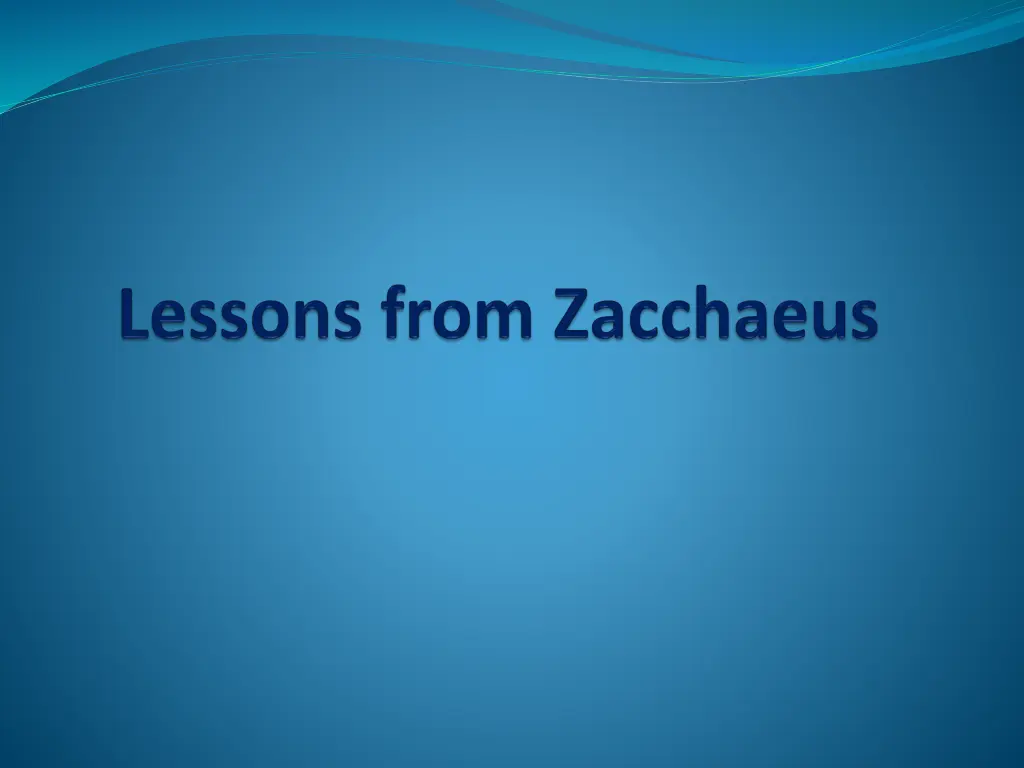 Lessons from Zacchaeus